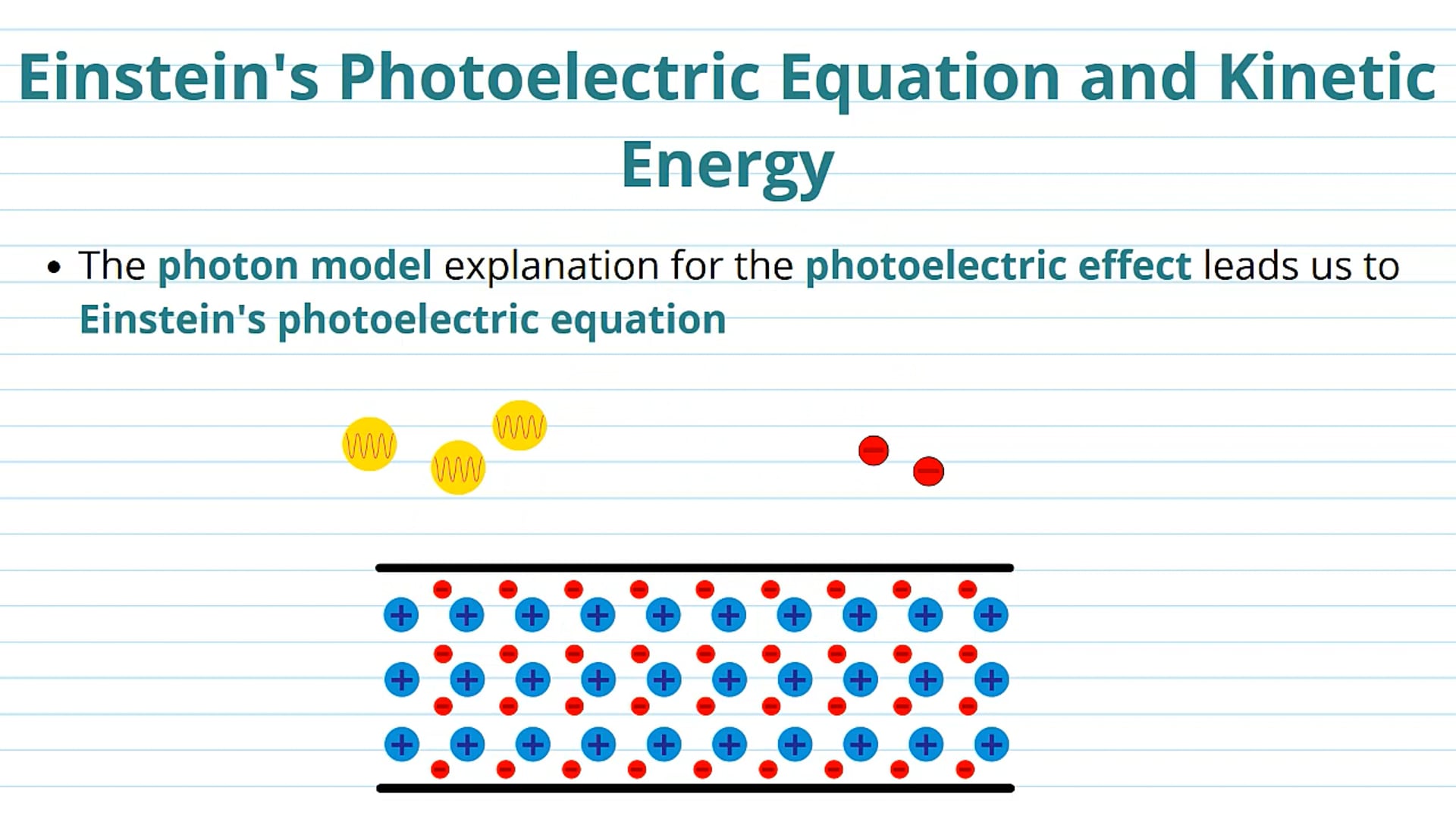 Einstein's Photoelectric Equation and Kinetic Energy

• The photon model explanation for the photoelectric effect leads us to Einstein's photoelectric equation